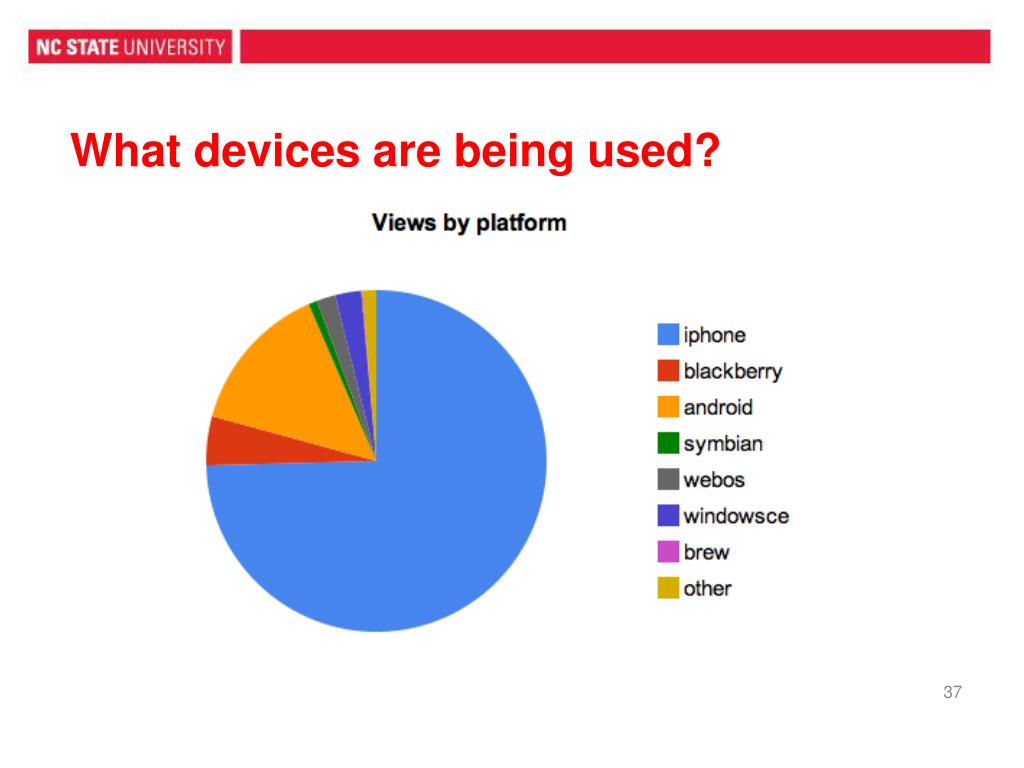 NC STATE UNIVERSITY

What devices are being used?

Views by platform

iphone
blackberry
android
symbian
webos
windowsce
brew
other

37